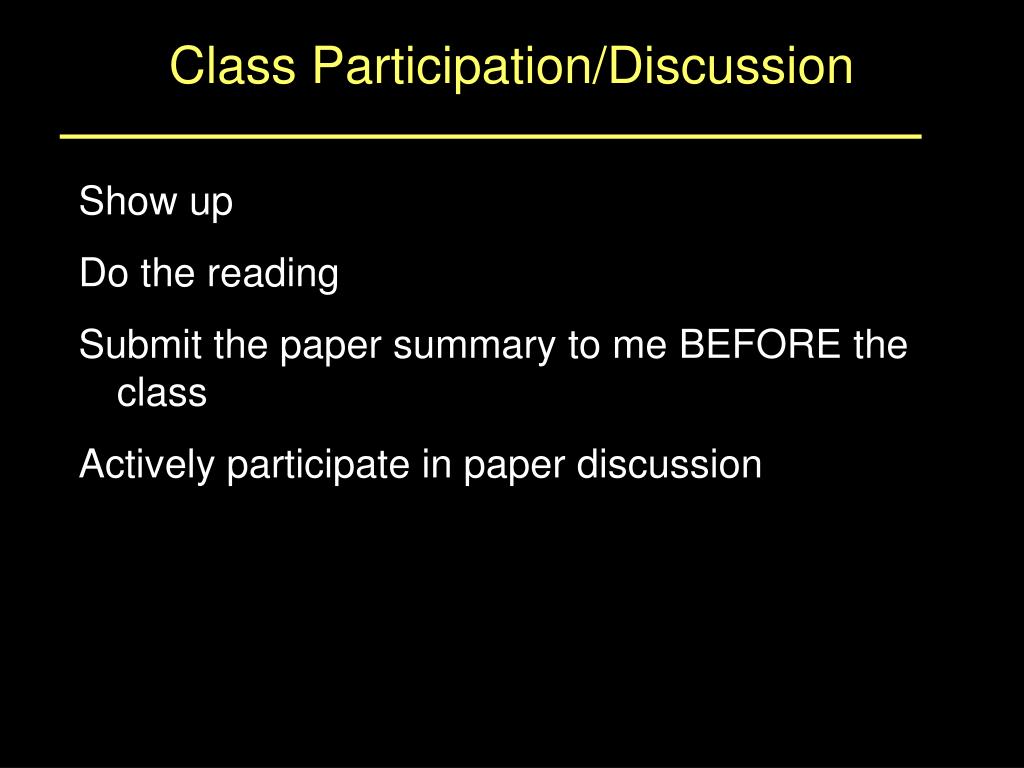 Class Participation/Discussion

Show up

Do the reading

Submit the paper summary to me BEFORE the class

Actively participate in paper discussion